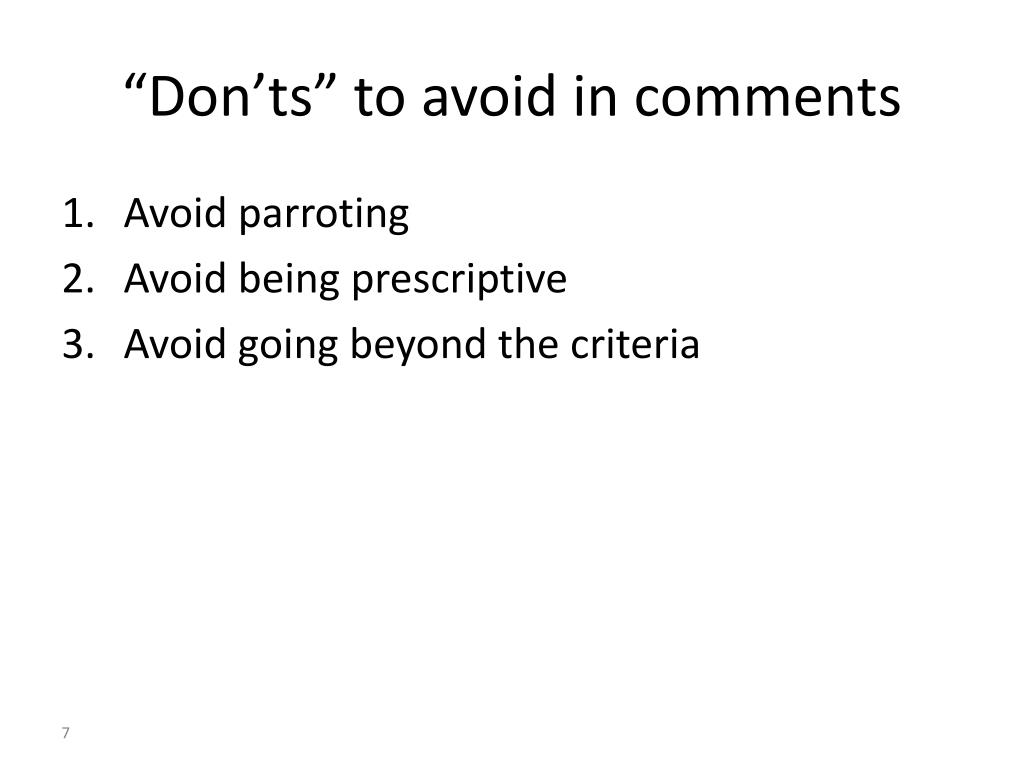 “Don’ts” to avoid in comments

1. Avoid parroting
2. Avoid being prescriptive
3. Avoid going beyond the criteria

7